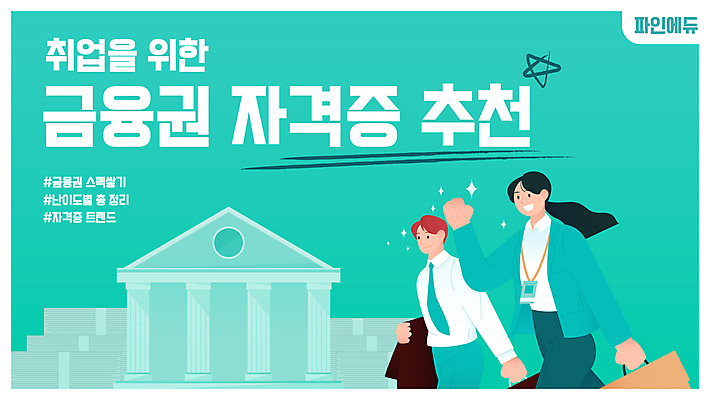 파인에듀

취업을 위한

금융권 자격증 추천

#금융권 스펙쌓기
#난이도별 총 정리
#자격증 트렌드